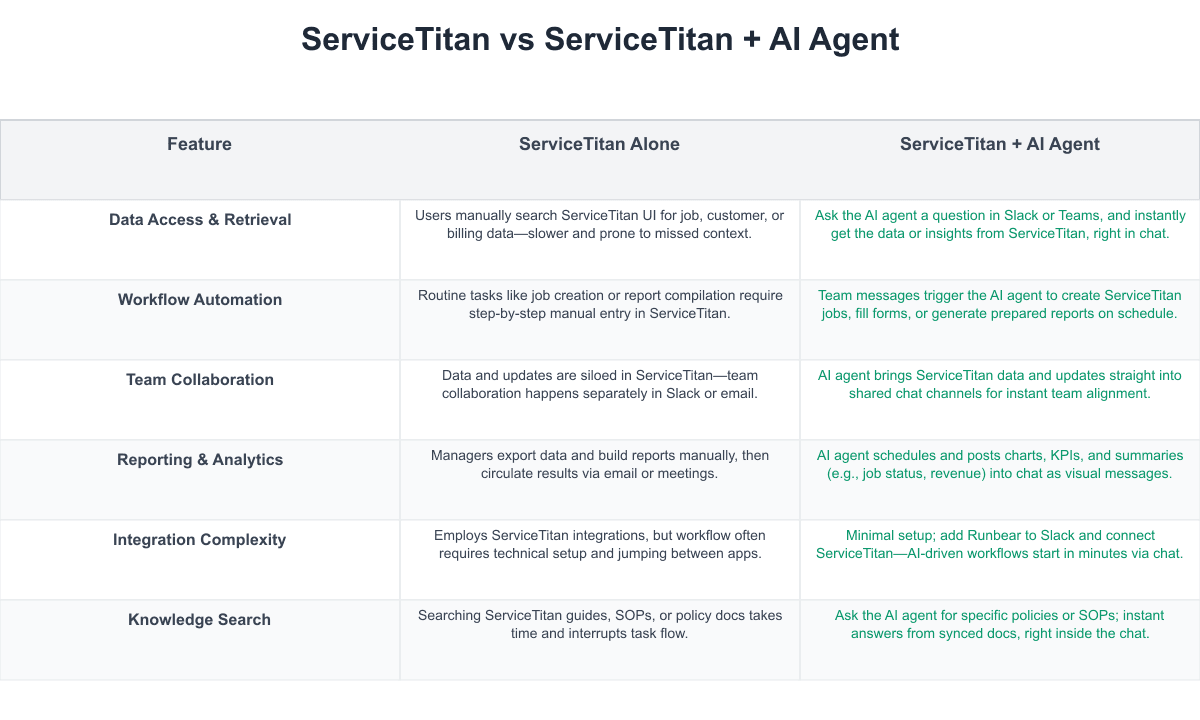 ServiceTitan vs ServiceTitan + AI Agent

| Feature | ServiceTitan Alone | ServiceTitan + AI Agent |
|---|---|---|
| Data Access & Retrieval | Users manually search ServiceTitan UI for job, customer, or billing data—slower and prone to missed context. | Ask the AI agent a question in Slack or Teams, and instantly get the data or insights from ServiceTitan, right in chat. |
| Workflow Automation | Routine tasks like job creation or report compilation require step-by-step manual entry in ServiceTitan. | Team messages trigger the AI agent to create ServiceTitan jobs, fill forms, or generate prepared reports on schedule. |
| Team Collaboration | Data and updates are siloed in ServiceTitan—team collaboration happens separately in Slack or email. | AI agent brings ServiceTitan data and updates straight into shared chat channels for instant team alignment. |
| Reporting & Analytics | Managers export data and build reports manually, then circulate results via email or meetings. | AI agent schedules and posts charts, KPIs, and summaries (e.g., job status, revenue) into chat as visual messages. |
| Integration Complexity | Employs ServiceTitan integrations, but workflow often requires technical setup and jumping between apps. | Minimal setup; add Runbear to Slack and connect ServiceTitan—AI-driven workflows start in minutes via chat. |
| Knowledge Search | Searching ServiceTitan guides, SOPs, or policy docs takes time and interrupts task flow. | Ask the AI agent for specific policies or SOPs; instant answers from synced docs, right inside the chat. |